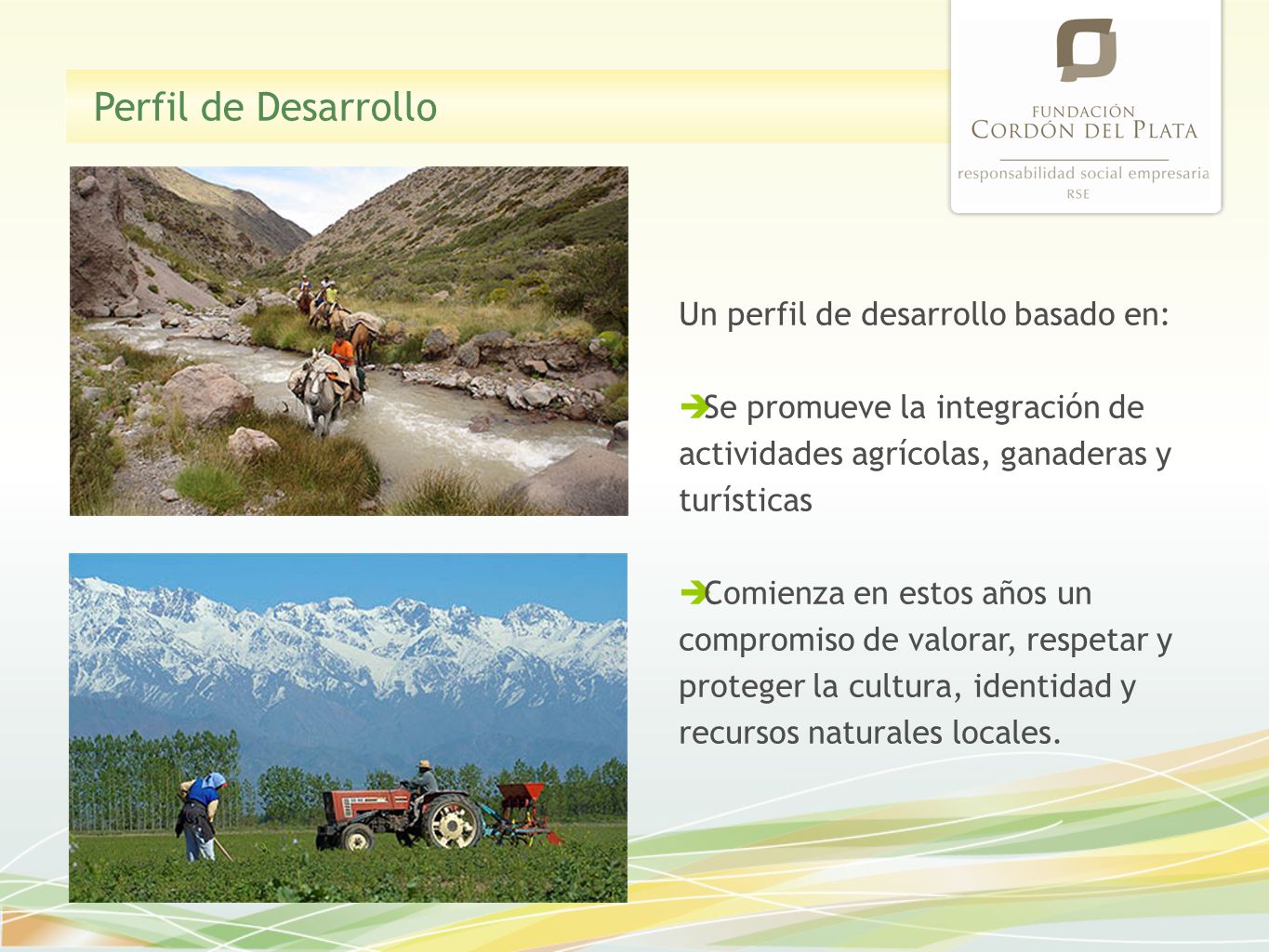 Perfil de Desarrollo

FUNDACIÓN
CORDÓN DEL PLATA
responsabilidad social empresaria
RSE

Un perfil de desarrollo basado en:

➔Se promueve la integración de actividades agrícolas, ganaderas y turísticas

➔Comienza en estos años un compromiso de valorar, respetar y proteger la cultura, identidad y recursos naturales locales.